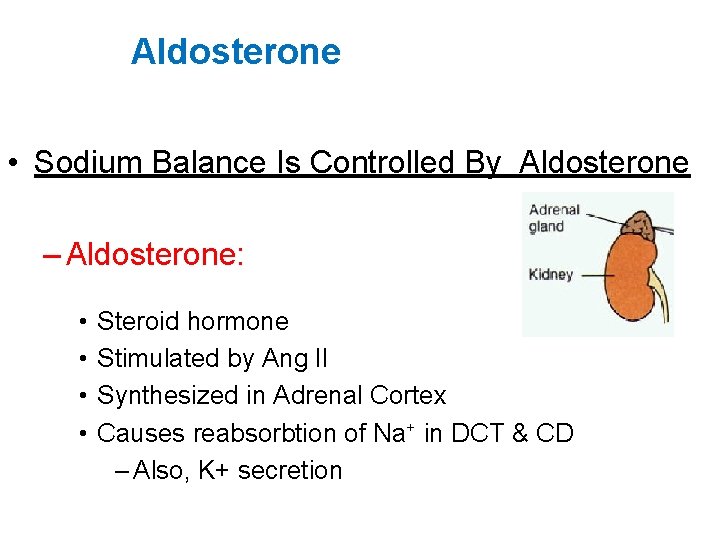 Aldosterone

• Sodium Balance Is Controlled By Aldosterone

Adrenal gland

Kidney

– Aldosterone:

• Steroid hormone
• Stimulated by Ang II
• Synthesized in Adrenal Cortex
• Causes reabsorbtion of $Na^+$ in DCT & CD
– Also, K+ secretion